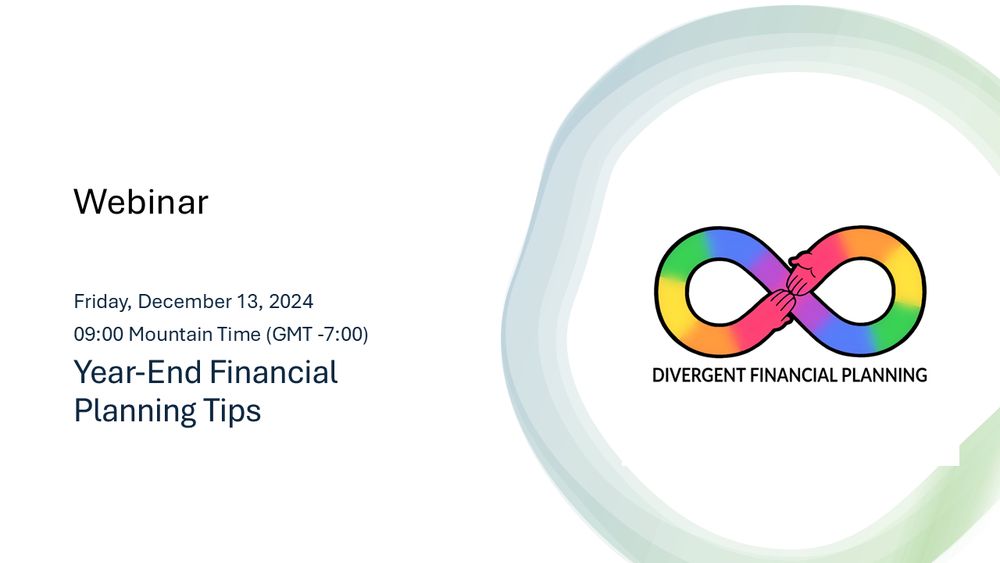 Webinar

Friday, December 13, 2024
09:00 Mountain Time (GMT -7:00)
Year-End Financial Planning Tips

DIVERGENT FINANCIAL PLANNING